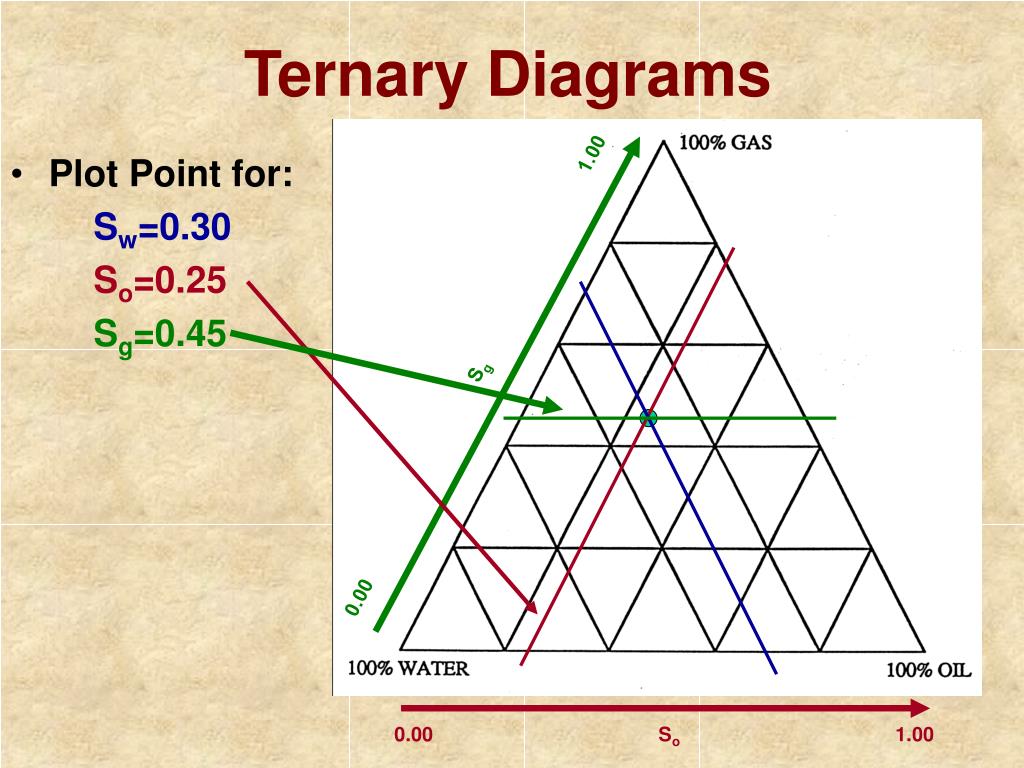 Ternary Diagrams

• Plot Point for:

$S_w$=0.30

$S_o$=0.25

$S_g$=0.45

1.00

100% GAS

$S_g$

0.00

100% WATER

100% OIL

0.00

$S_o$

1.00